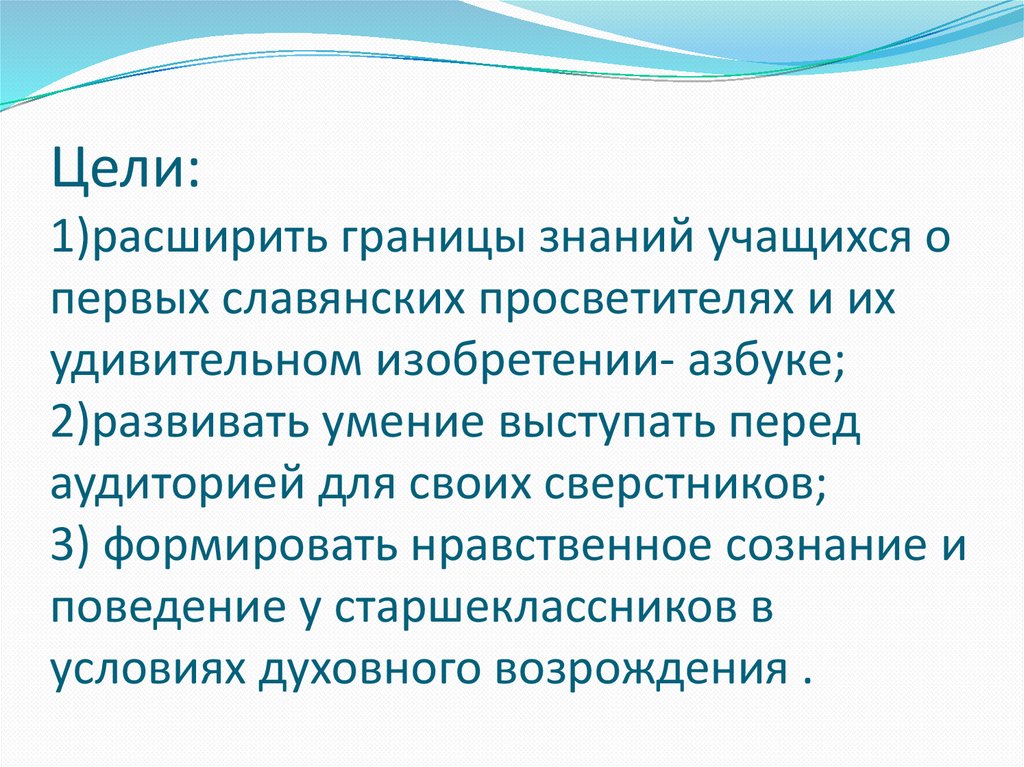 Цели:
1)расширить границы знаний учащихся о первых славянских просветителях и их удивительном изобретении- азбуке;
2)развивать умение выступать перед аудиторией для своих сверстников;
3) формировать нравственное сознание и поведение у старшеклассников в условиях духовного возрождения .